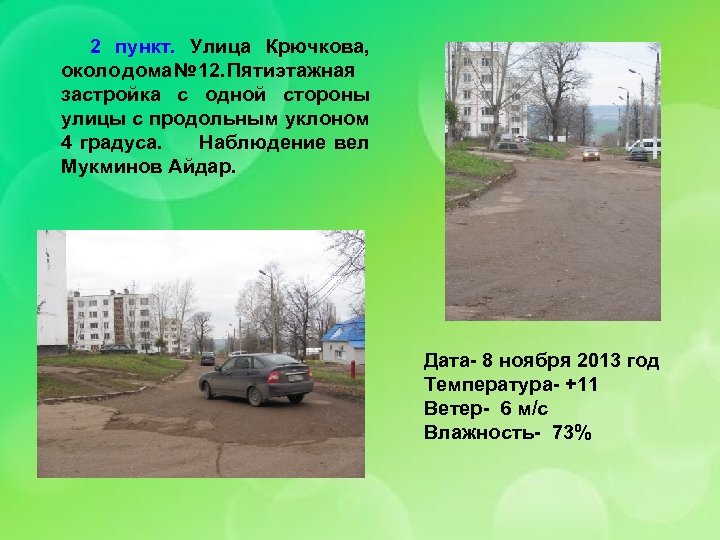 2 пункт. Улица Крючкова, околодома№12.Пятиэтажная застройка с одной стороны улицы с продольным уклоном 4 градуса. Наблюдение вел Мукминов Айдар.

Дата- 8 ноября 2013 год
Температура- +11
Ветер- 6 м/с
Влажность- 73%